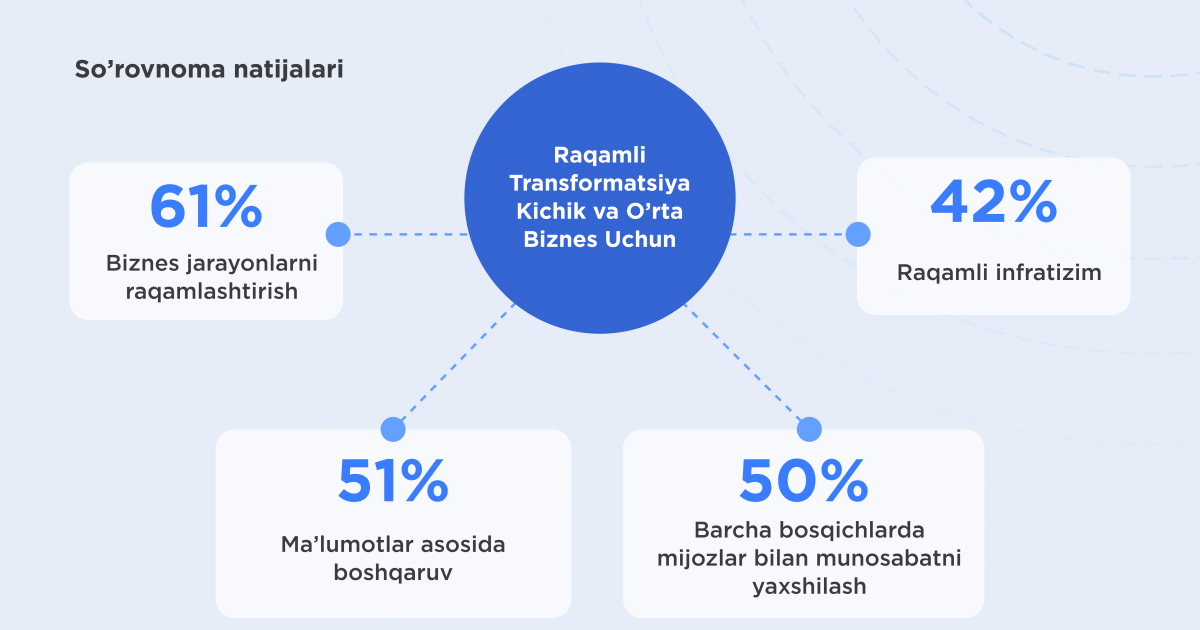 So’rovnoma natijalari

Raqamli Transformatsiya Kichik va O’rta Biznes Uchun

61%
Biznes jarayonlarni raqamlashtirish

42%
Raqamli infratizim

51%
Ma’lumotlar asosida boshqaruv

50%
Barcha bosqichlarda mijozlar bilan munosabatni yaxshilash